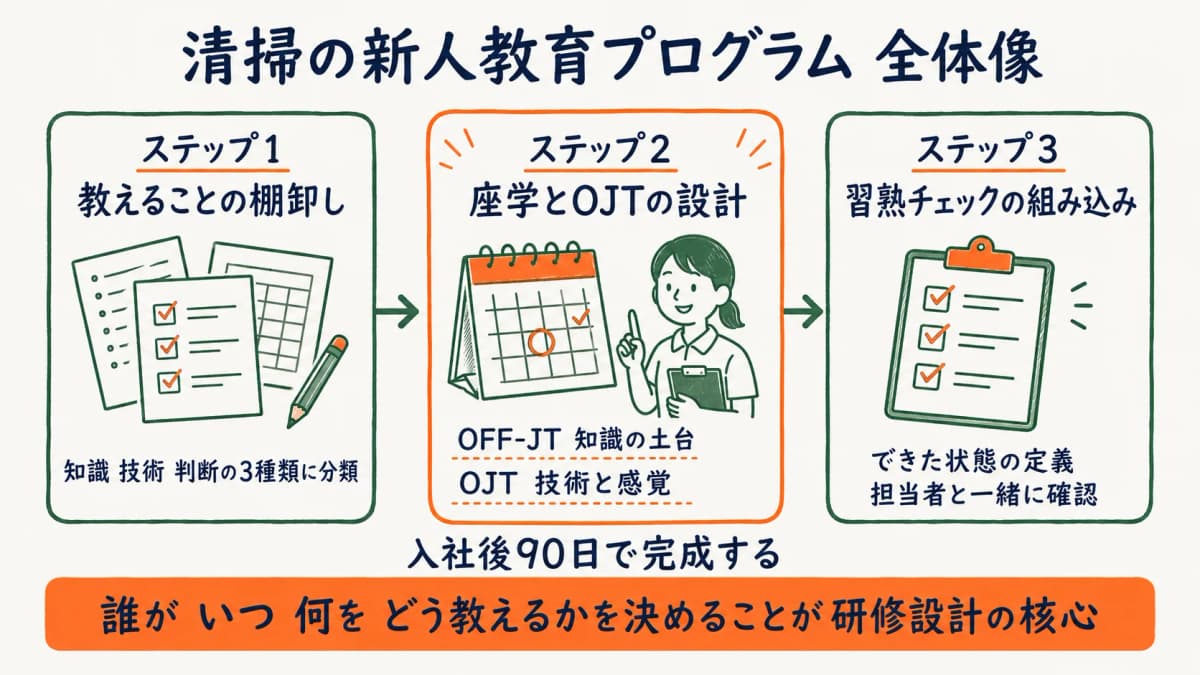 清掃の新人教育プログラム 全体像

ステップ1
教えることの棚卸し

知識 技術 判断の3種類に分類

ステップ2
座学とOJTの設計

OFF-JT 知識の土台
OJT 技術と感覚

ステップ3
習熟チェックの組み込み

できた状態の定義
担当者と一緒に確認

入社後90日で完成する

誰が いつ 何を どう教えるかを決めることが 研修設計の核心